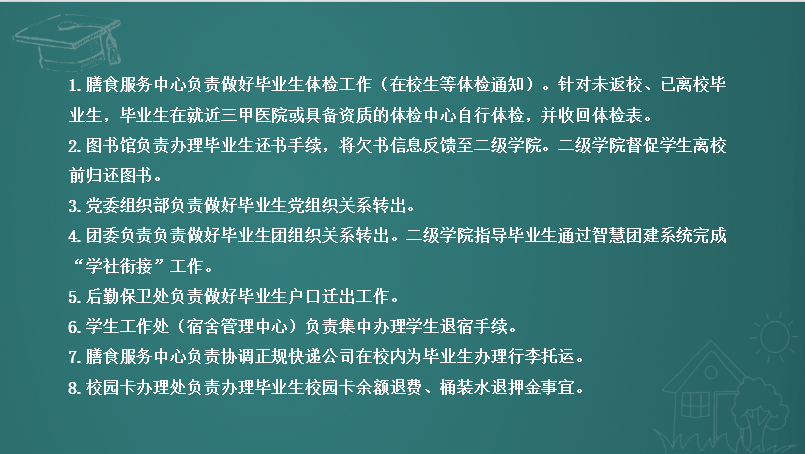 1. 膳食服务中心负责做好毕业生体检工作（在校生等体检通知）。针对未返校、已离校毕业生，毕业生在就近三甲医院或具备资质的体检中心自行体检，并收回体检表。
2. 图书馆负责办理毕业生还书手续，将欠书信息反馈至二级学院。二级学院督促学生离校前归还图书。
3. 党委组织部负责做好毕业生党组织关系转出。
4. 团委负责负责做好毕业生团组织关系转出。二级学院指导毕业生通过智慧团建系统完成“学社衔接”工作。
5. 后勤保卫处负责做好毕业生户口迁出工作。
6. 学生工作处（宿舍管理中心）负责集中办理学生退宿手续。
7. 膳食服务中心负责协调正规快递公司在校内为毕业生办理行李托运。
8. 校园卡办理处负责办理毕业生校园卡余额退费、桶装水退押金事宜。